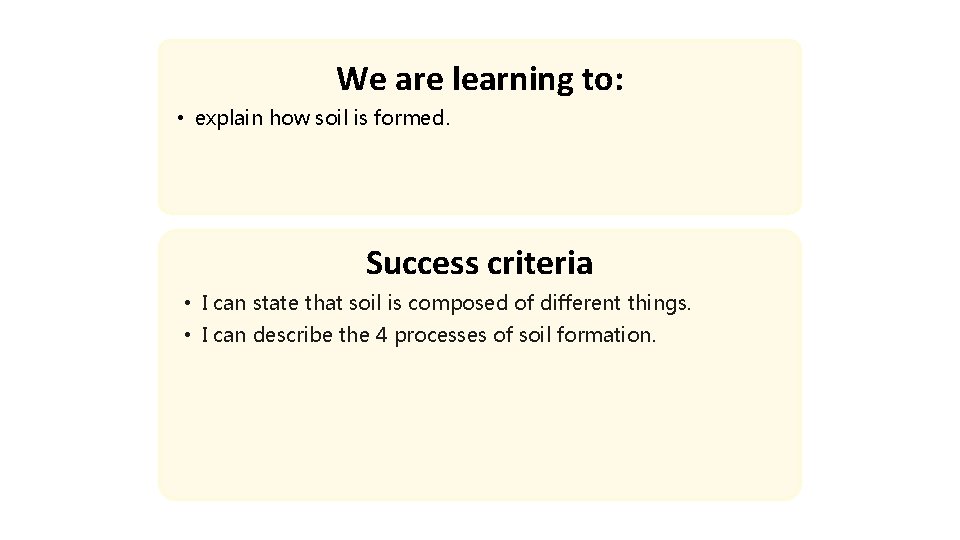 We are learning to:

• explain how soil is formed.

Success criteria

• I can state that soil is composed of different things.
• I can describe the 4 processes of soil formation.